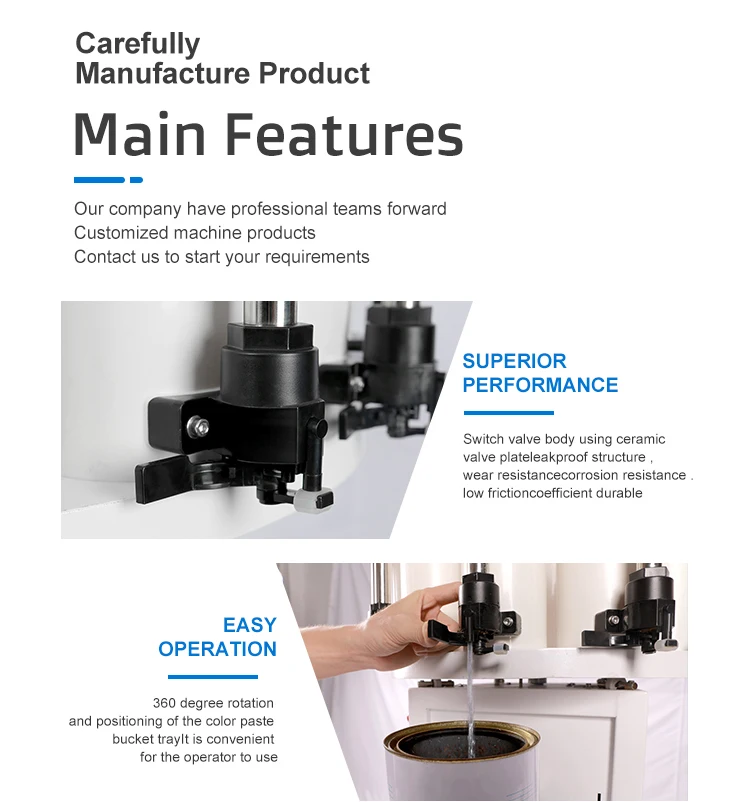 Carefully
Manufacture Product

Main Features

Our company have professional teams forward
Customized machine products
Contact us to start your requirements

SUPERIOR
PERFORMANCE

Switch valve body using ceramic valve plateleakproof structure , wear resistancecorrosion resistance . low frictioncoefficient durable

EASY
OPERATION

360 degree rotation and positioning of the color paste bucket trayIt is convenient for the operator to use